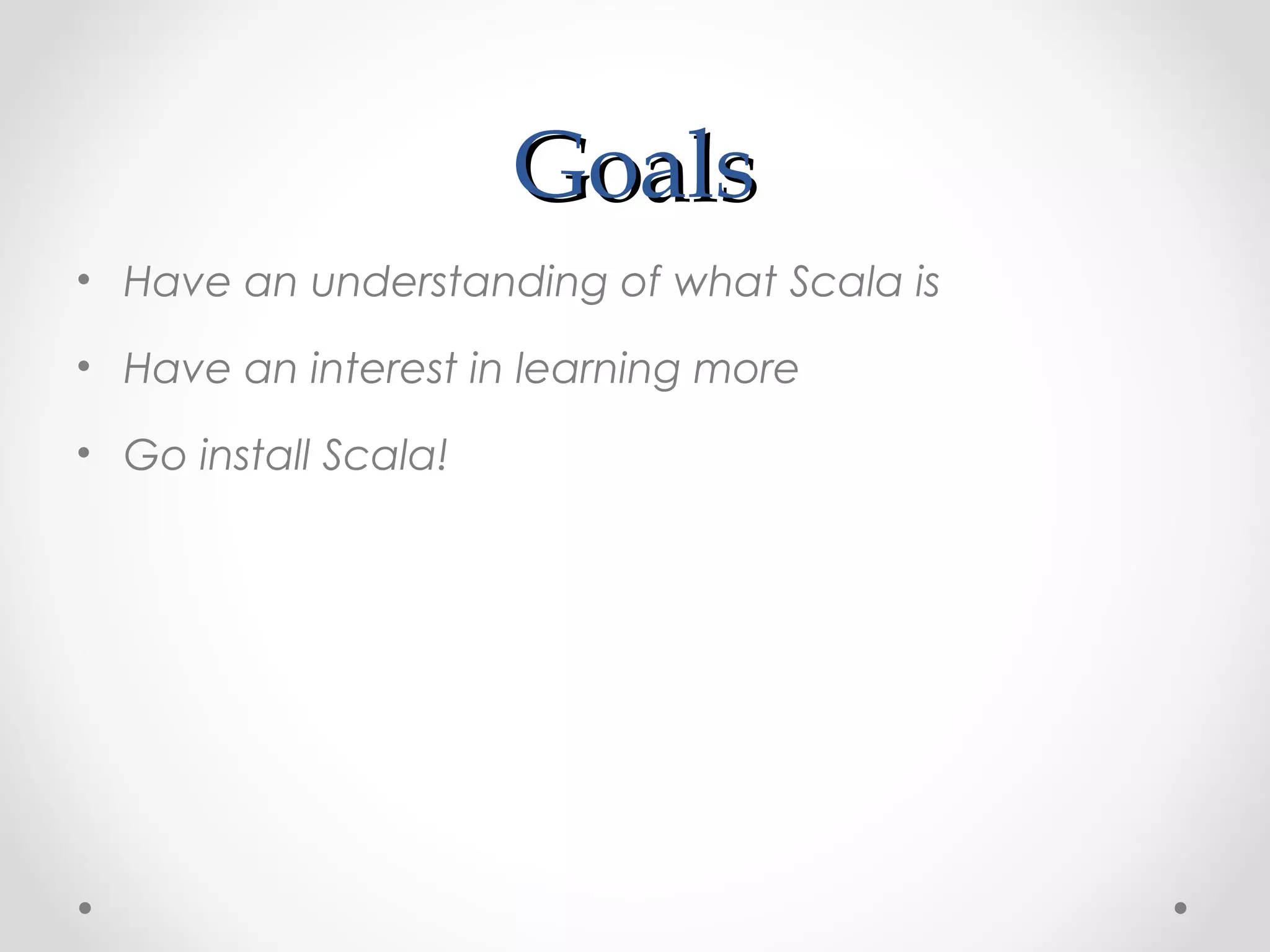 Goals

• Have an understanding of what Scala is

• Have an interest in learning more

• Go install Scala!